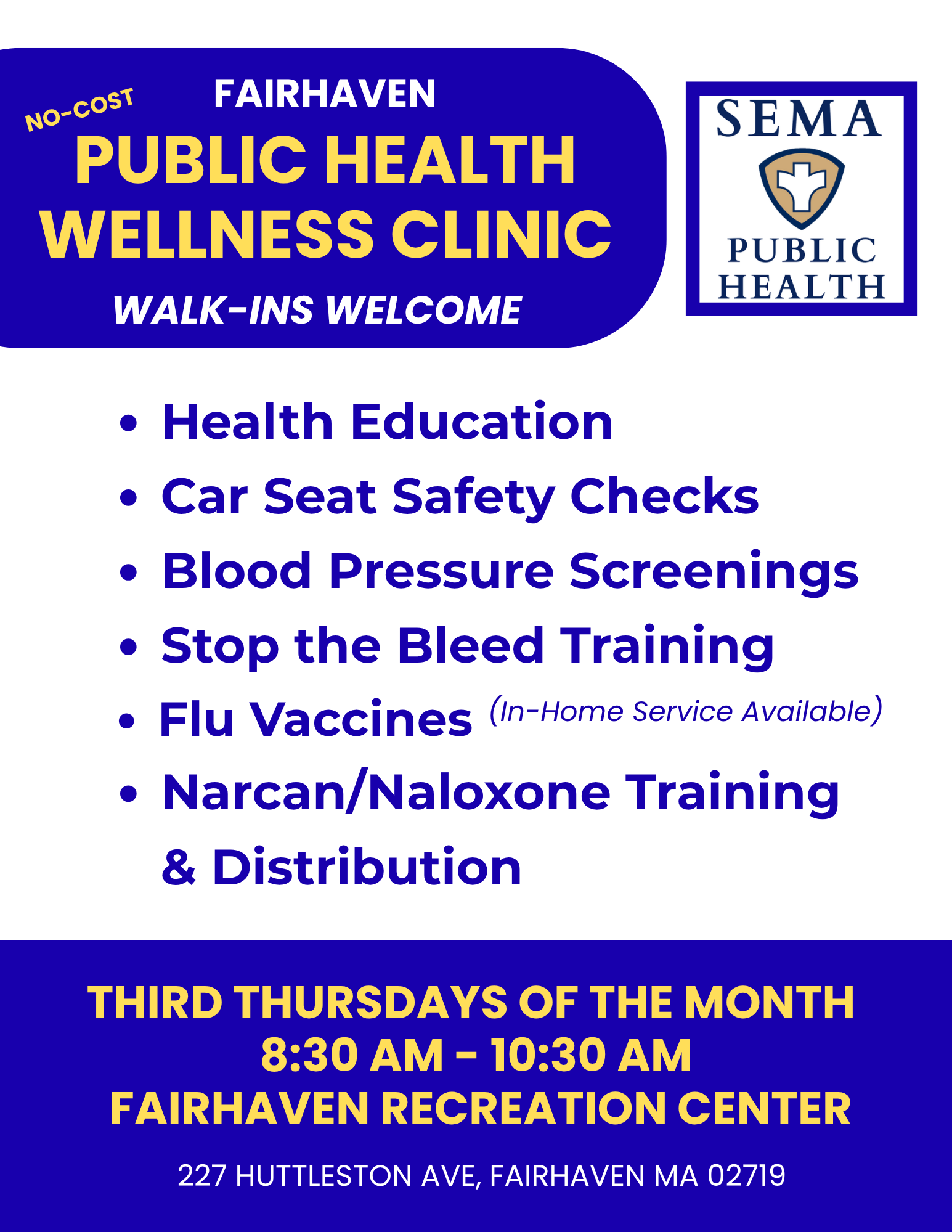 NO-COST

FAIRHAVEN
PUBLIC HEALTH
WELLNESS CLINIC
WALK-INS WELCOME

SEMA
PUBLIC
HEALTH

• Health Education
• Car Seat Safety Checks
• Blood Pressure Screenings
• Stop the Bleed Training
• Flu Vaccines (In-Home Service Available)
• Narcan/Naloxone Training & Distribution

THIRD THURSDAYS OF THE MONTH
8:30 AM - 10:30 AM
FAIRHAVEN RECREATION CENTER

227 HUTTLESTON AVE, FAIRHAVEN MA 02719